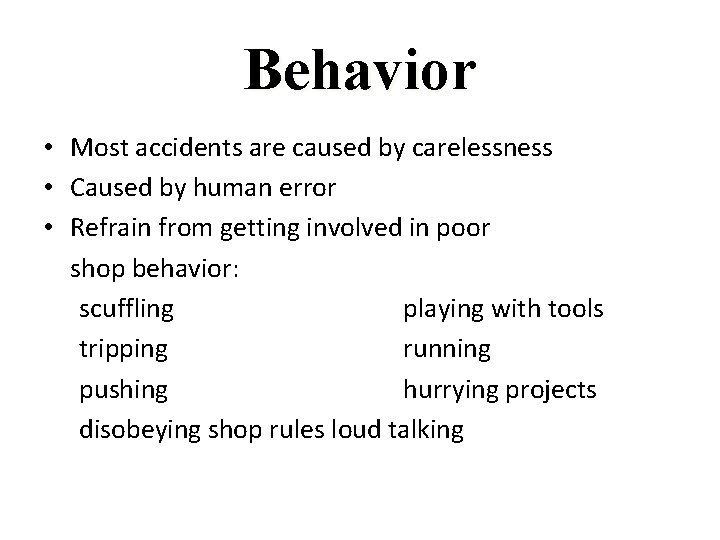 Behavior

• Most accidents are caused by carelessness
• Caused by human error
• Refrain from getting involved in poor shop behavior:

scuffling
tripping
pushing
disobeying shop rules loud talking

playing with tools
running
hurrying projects